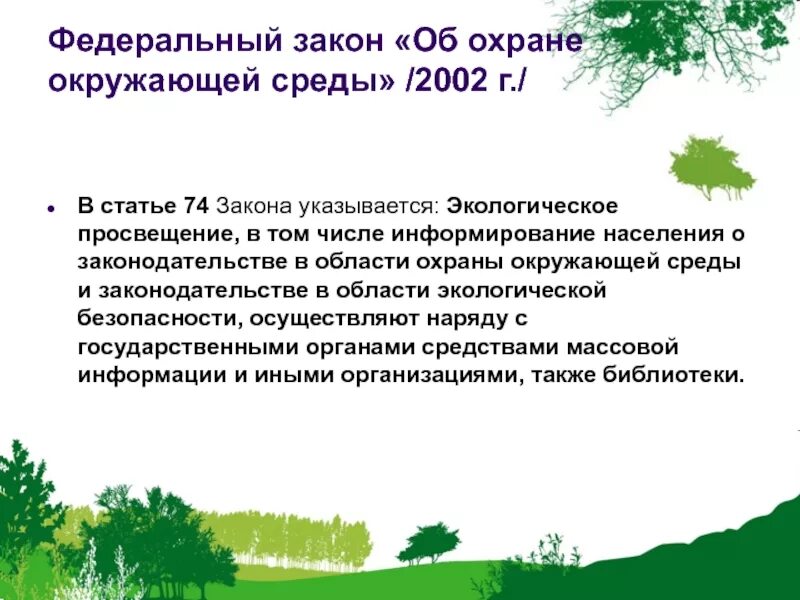 Федеральный закон «Об охране окружающей среды» /2002 г./

• В статье 74 Закона указывается: Экологическое просвещение, в том числе информирование населения о законодательстве в области охраны окружающей среды и законодательстве в области экологической безопасности, осуществляют наряду с государственными органами средствами массовой информации и иными организациями, также библиотеки.